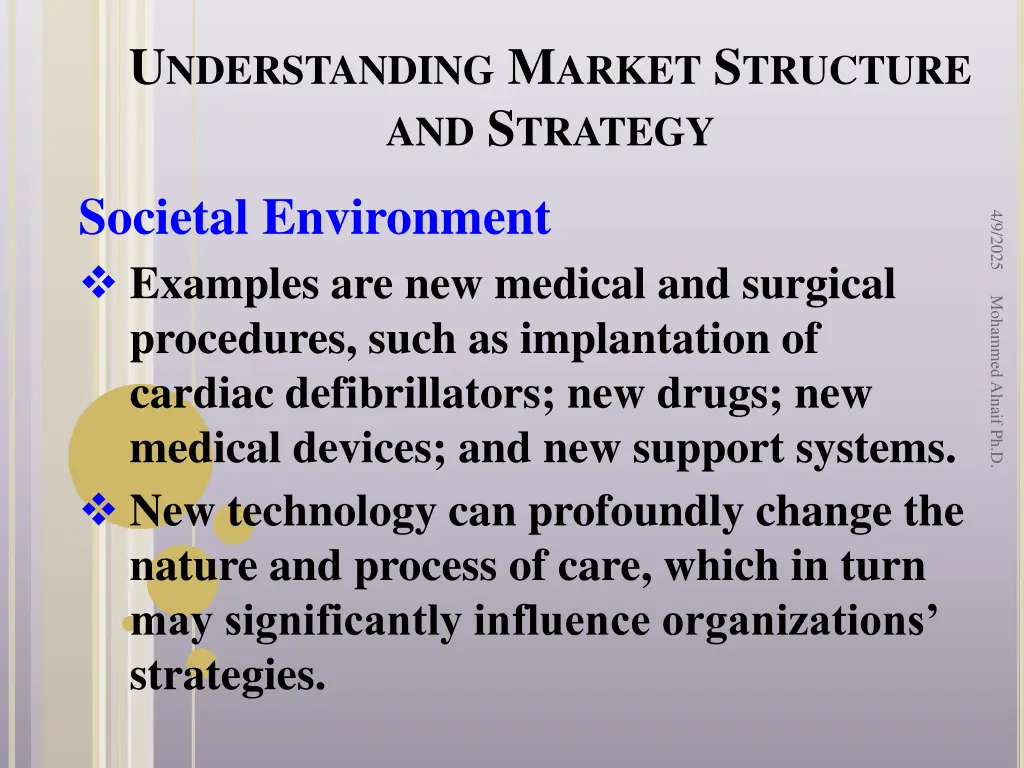 UNDERSTANDING MARKET STRUCTURE AND STRATEGY

Societal Environment

❖ Examples are new medical and surgical procedures, such as implantation of cardiac defibrillators; new drugs; new medical devices; and new support systems.

❖ New technology can profoundly change the nature and process of care, which in turn may significantly influence organizations' strategies.

4/9/2025

Mohammed Alnaif Ph.D.